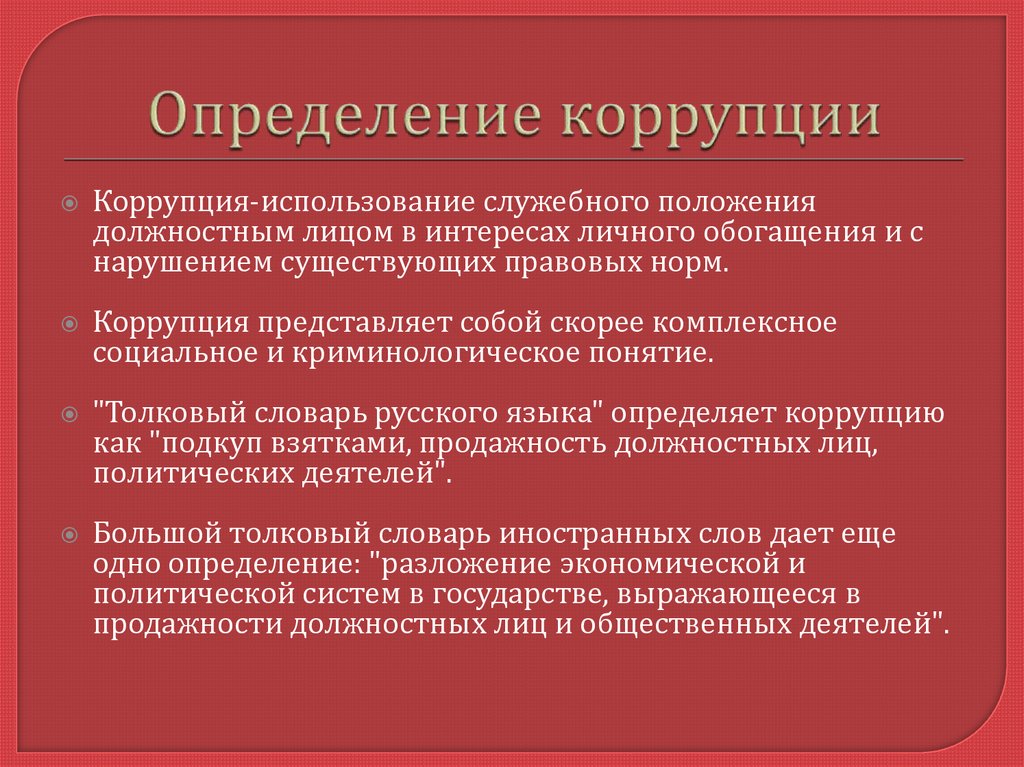 Определение коррупции

Коррупция-использование служебного положения должностным лицом в интересах личного обогащения и с нарушением существующих правовых норм.

Коррупция представляет собой скорее комплексное социальное и криминологическое понятие.

"Толковый словарь русского языка" определяет коррупцию как "подкуп взятками, продажность должностных лиц, политических деятелей".

Большой толковый словарь иностранных слов дает еще одно определение: "разложение экономической и политической систем в государстве, выражающееся в продажности должностных лиц и общественных деятелей".